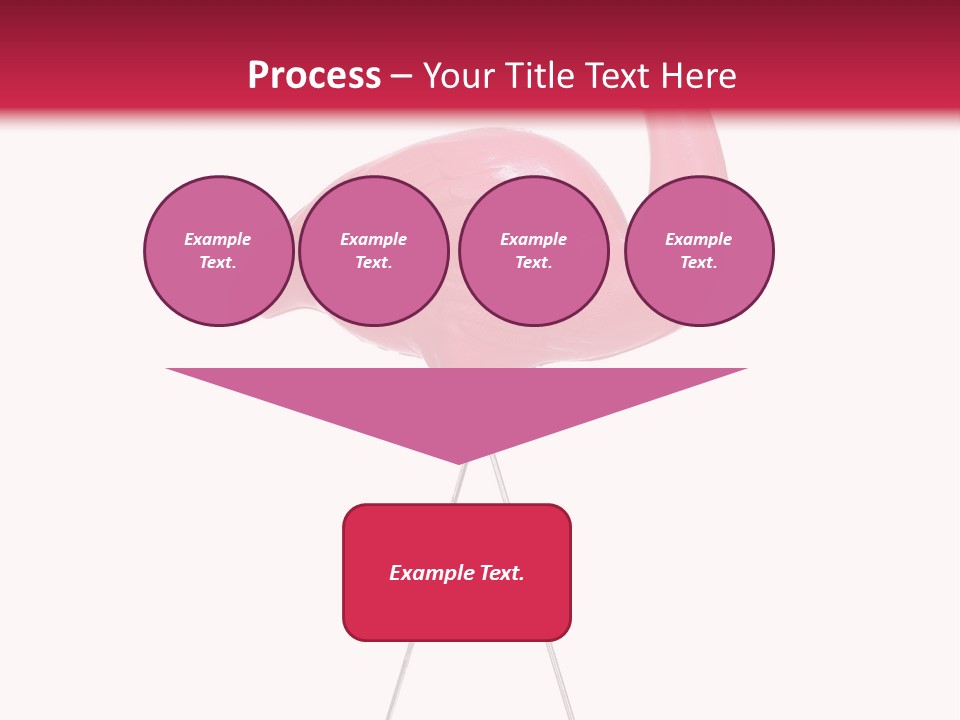 Process – Your Title Text Here

Example Text.

Example Text.

Example Text.

Example Text.

Example Text.